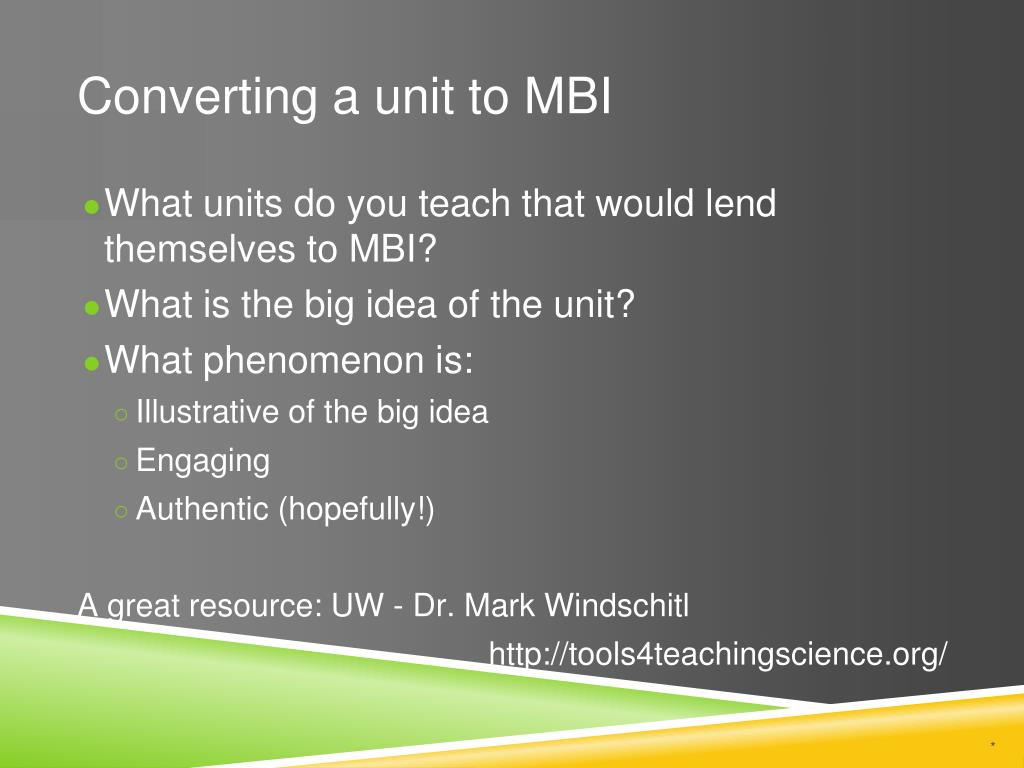 Converting a unit to MBI

● What units do you teach that would lend themselves to MBI?
● What is the big idea of the unit?
● What phenomenon is:
○ Illustrative of the big idea
○ Engaging
○ Authentic (hopefully!)

A great resource: UW - Dr. Mark Windschitl
http://tools4teachingscience.org/

*